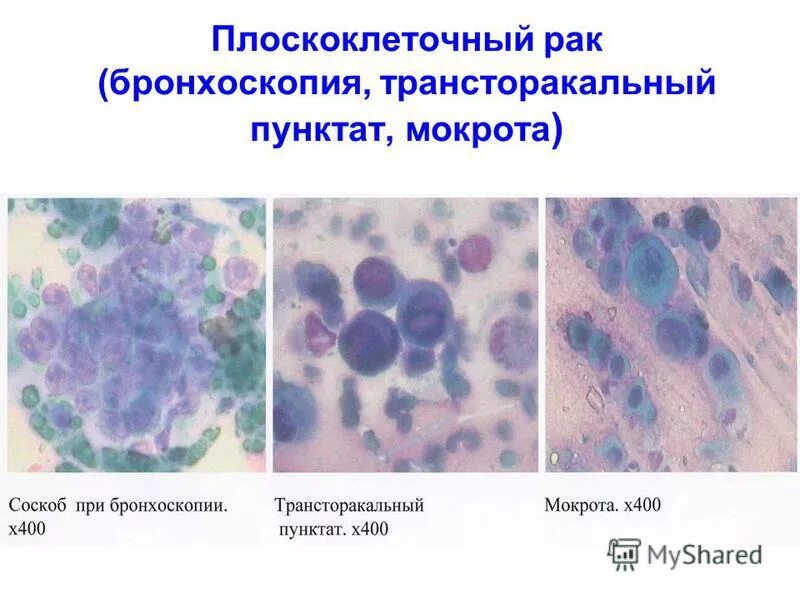 Плоскоклеточный рак (бронхоскопия, трансторакальный пунктат, мокрота)

Соскоб при бронхоскопии. х400

Трансторакальный пунктат. х400

Мокрота. х400

MyShared